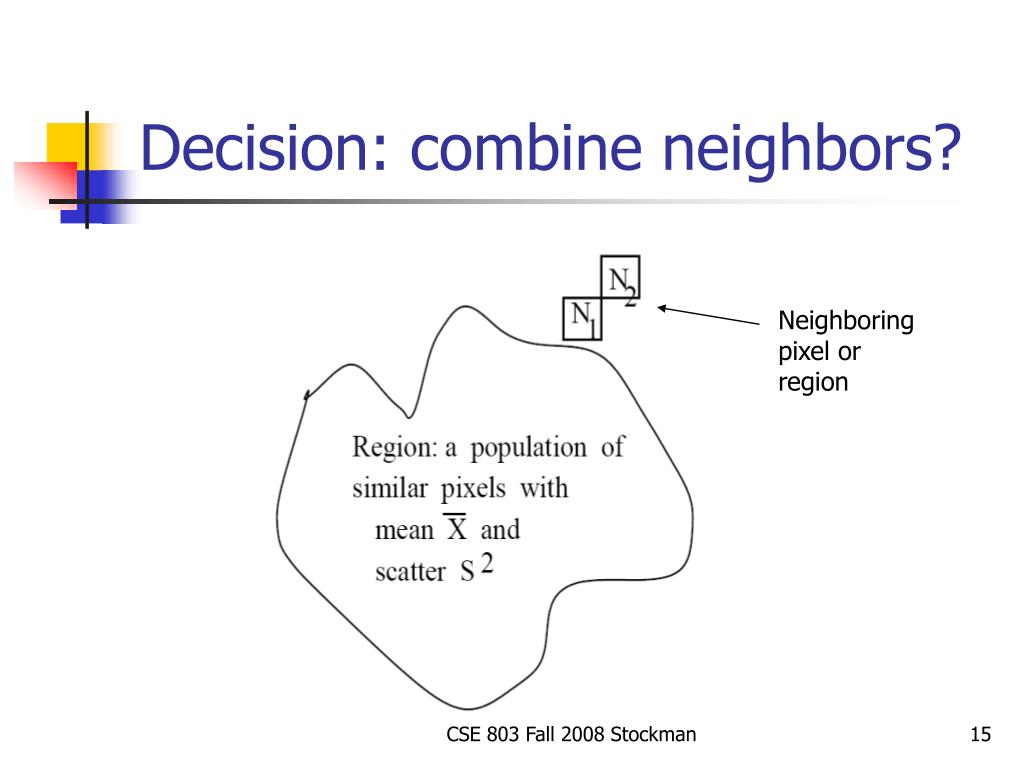 Decision: combine neighbors?

$N_2$

$N_1$

Neighboring pixel or region

Region: a population of similar pixels with mean $\overline{X}$ and scatter $S^2$

CSE 803 Fall 2008 Stockman

15